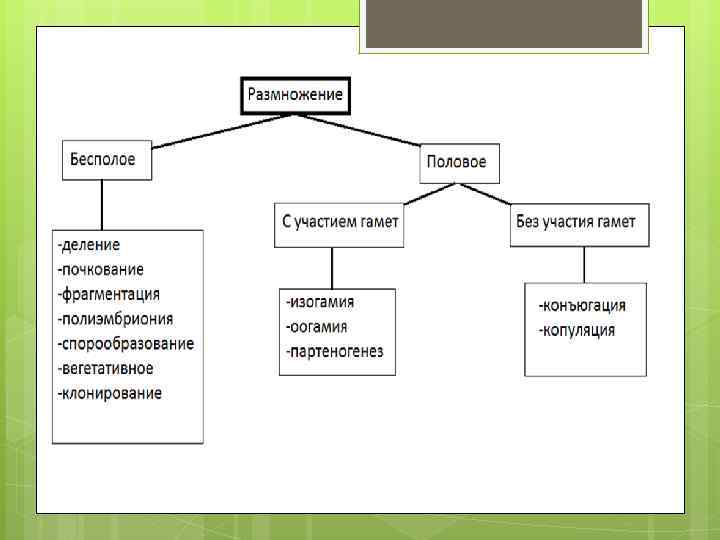 Размножение

Бесполое

-деление
-почкование
-фрагментация
-полиэмбриония
-спорообразование
-вегетативное
-клонирование

Половое

С участием гамет

-изогамия
-оогамия
-партеногенез

Без участия гамет

-конъюгация
-копуляция